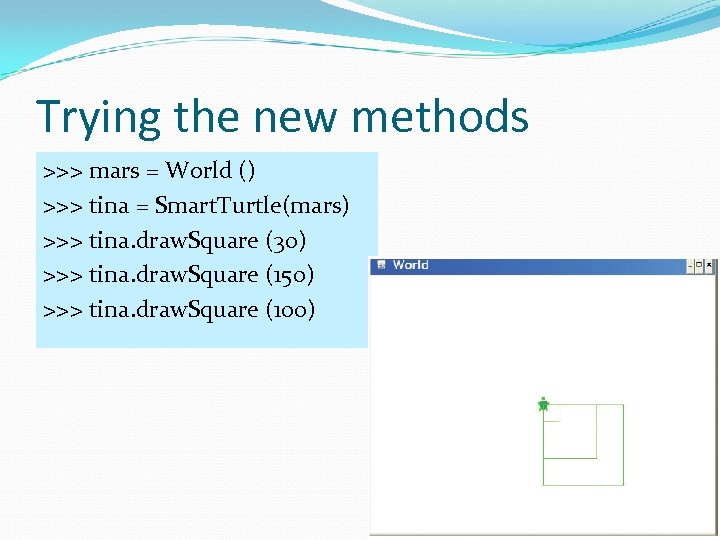 Trying the new methods

>>> mars = World ()
>>> tina = SmartTurtle(mars)
>>> tina.drawSquare (30)
>>> tina.drawSquare (150)
>>> tina.drawSquare (100)

World